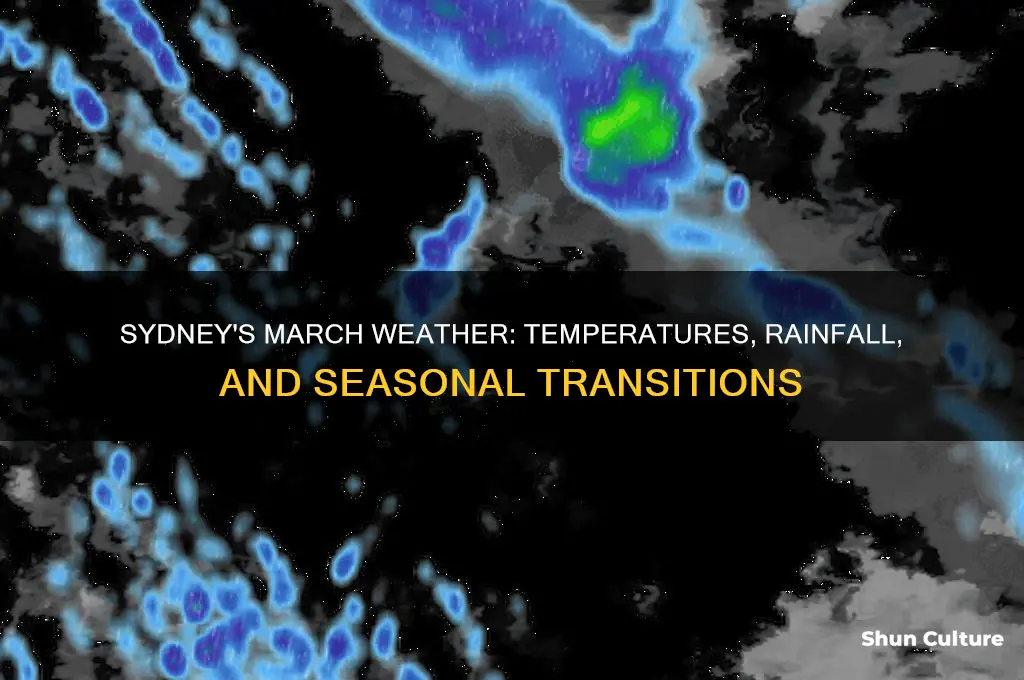 SYDNEY'S MARCH WEATHER: TEMPERATURES, RAINFALL, AND SEASONAL TRANSITIONS

Shun Culture